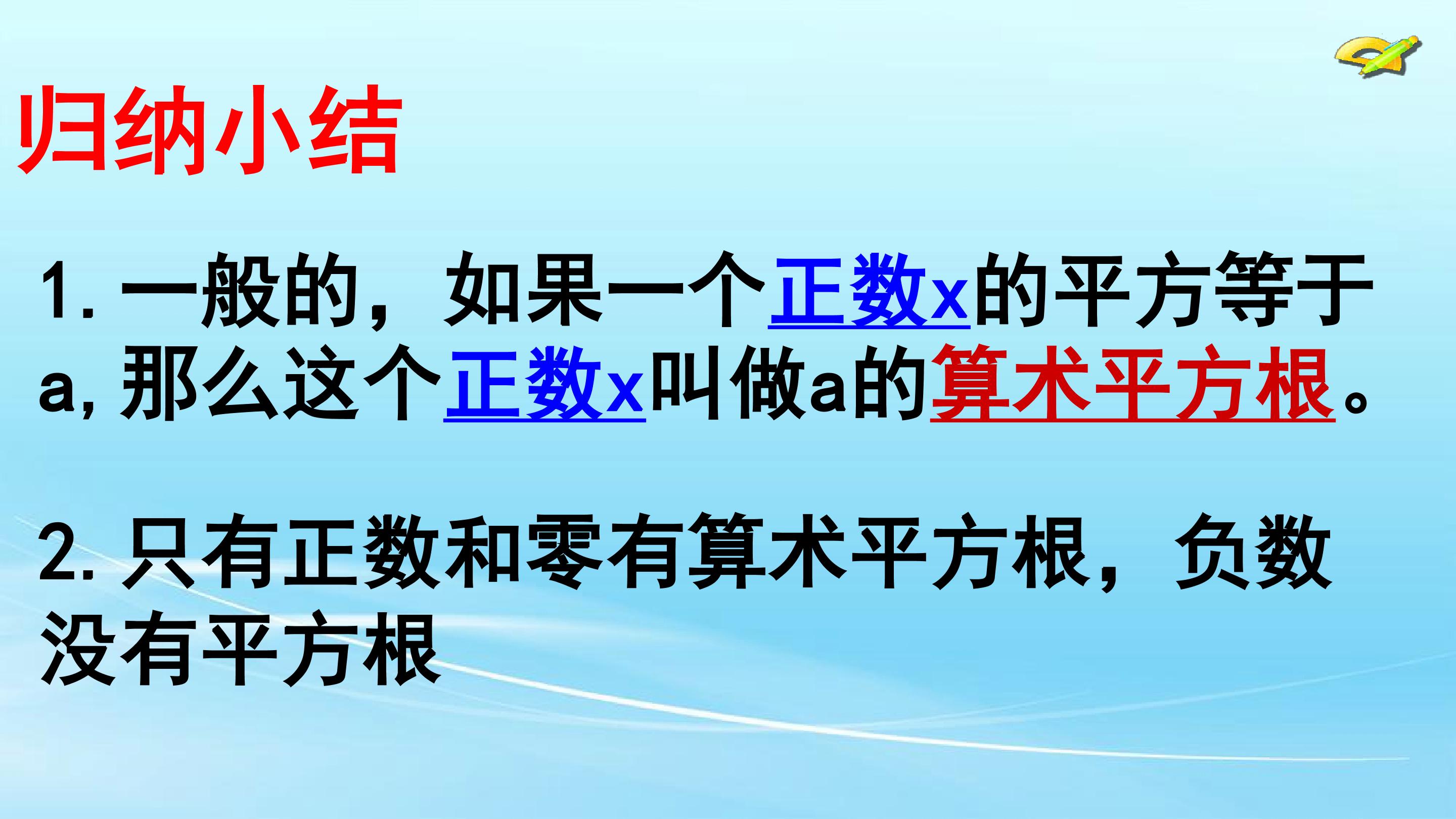 归纳小结

1. 一般的，如果一个正数x的平方等于a, 那么这个正数x叫做a的算术平方根。

2. 只有正数和零有算术平方根，负数没有平方根